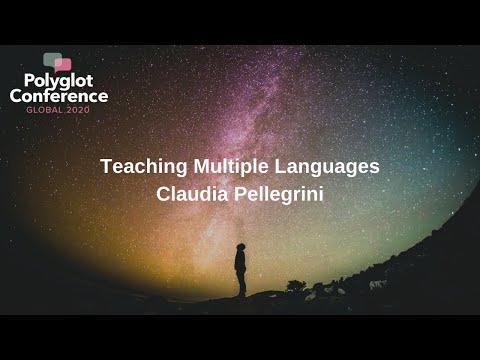 Polyglot Conference
GLOBAL 2020

Teaching Multiple Languages
Claudia Pellegrini